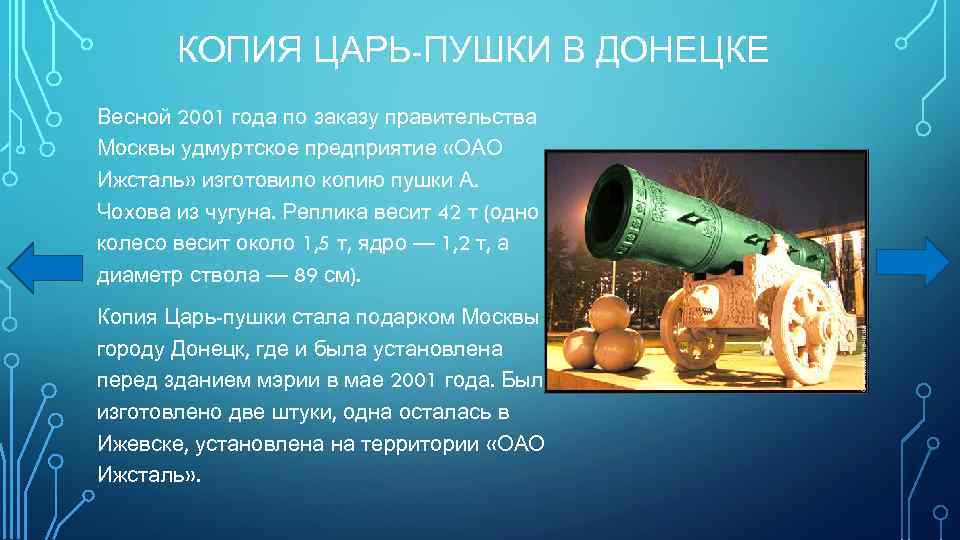 КОПИЯ ЦАРЬ-ПУШКИ В ДОНЕЦКЕ

Весной 2001 года по заказу правительства Москвы удмуртское предприятие «ОАО Ижсталь» изготовило копию пушки А. Чохова из чугуна. Реплика весит 42 т (одно колесо весит около 1,5 т, ядро — 1,2 т, а диаметр ствола — 89 см).

Копия Царь-пушки стала подарком Москвы городу Донецк, где и была установлена перед зданием мэрии в мае 2001 года. Был изготовлено две штуки, одна осталась в Ижевске, установлена на территории «ОАО Ижсталь».